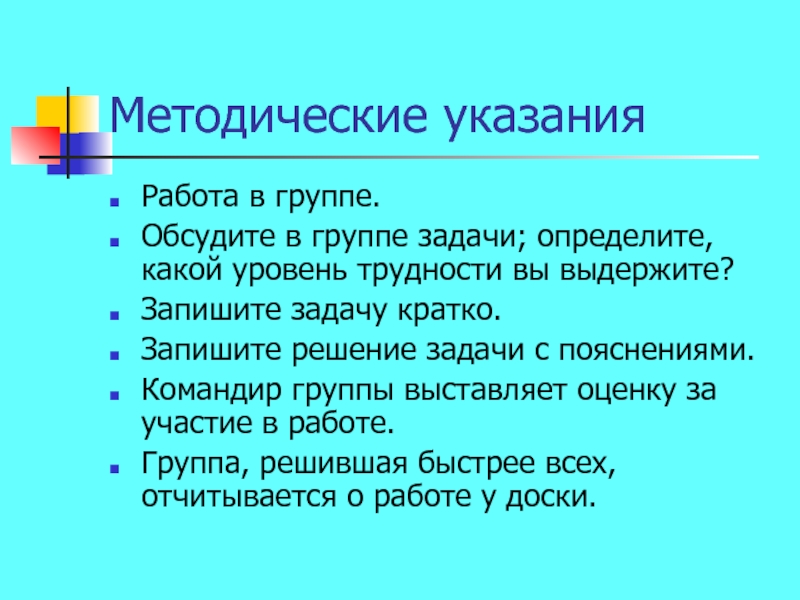 Методические указания

Работа в группе.

Обсудите в группе задачи; определите, какой уровень трудности вы выдержите?

Запишите задачу кратко.

Запишите решение задачи с пояснениями.

Командир группы выставляет оценку за участие в работе.

Группа, решившая быстрее всех, отчитывается о работе у доски.